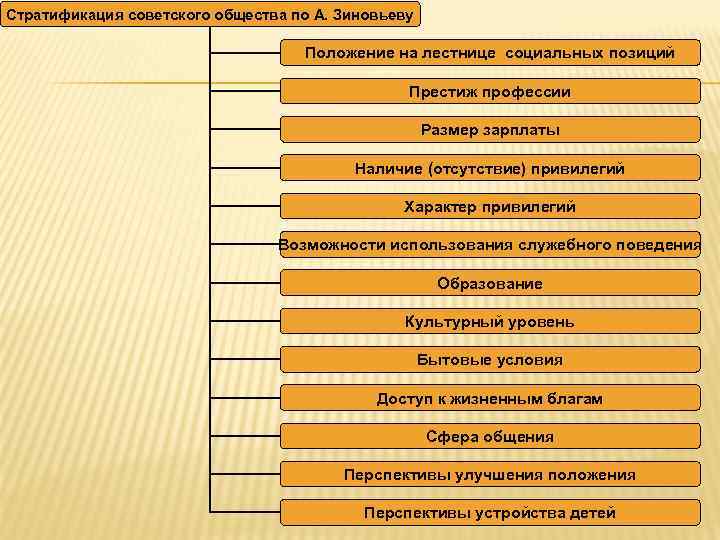 Стратификация советского общества по А. Зиновьеву

Положение на лестнице социальных позиций

Престиж профессии

Размер зарплаты

Наличие (отсутствие) привилегий

Характер привилегий

Возможности использования служебного поведения

Образование

Культурный уровень

Бытовые условия

Доступ к жизненным благам

Сфера общения

Перспективы улучшения положения

Перспективы устройства детей